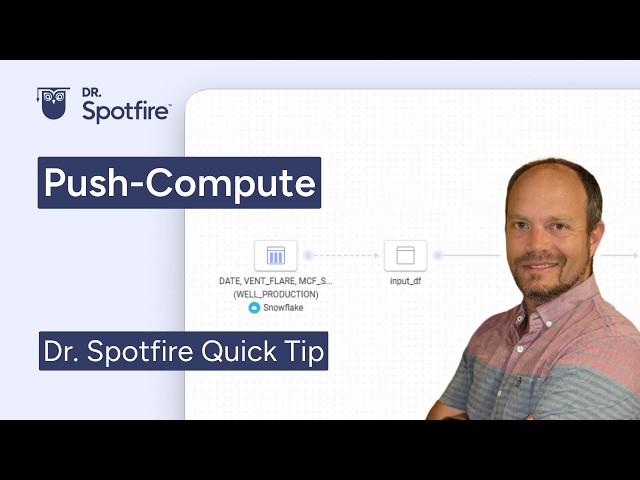 DR. Spotfire™

Push-Compute

DATE, VENT_FLARE, MCF_S... (WELL_PRODUCTION)

Snowflake

input_df

Dr. Spotfire Quick Tip